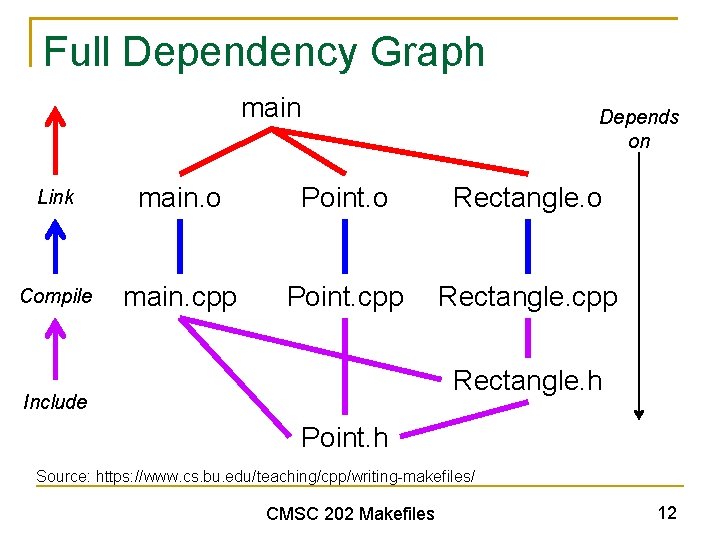 Full Dependency Graph

main

Depends on

Link

main.o

Point.o

Rectangle.o

Compile

main.cpp

Point.cpp

Rectangle.cpp

Include

Rectangle.h

Point.h

Source: https://www.cs.bu.edu/teaching/cpp/writing-makefiles/

CMSC 202 Makefiles

12